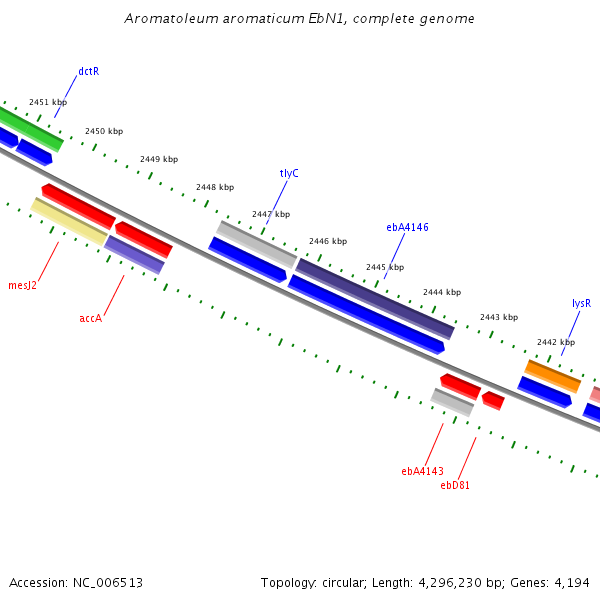 Aromatoleum aromaticum EbN1, complete genome

dctR
2451 kbp
2450 kbp
2449 kbp
2448 kbp
tlyC
2447 kbp
2446 kbp
ebA4146
2445 kbp
2444 kbp
2443 kbp
lysR
2442 kbp

mesJ2
accA
ebA4143
ebD81

Accession: NC_006513
Topology: circular; Length: 4,296,230 bp; Genes: 4,194